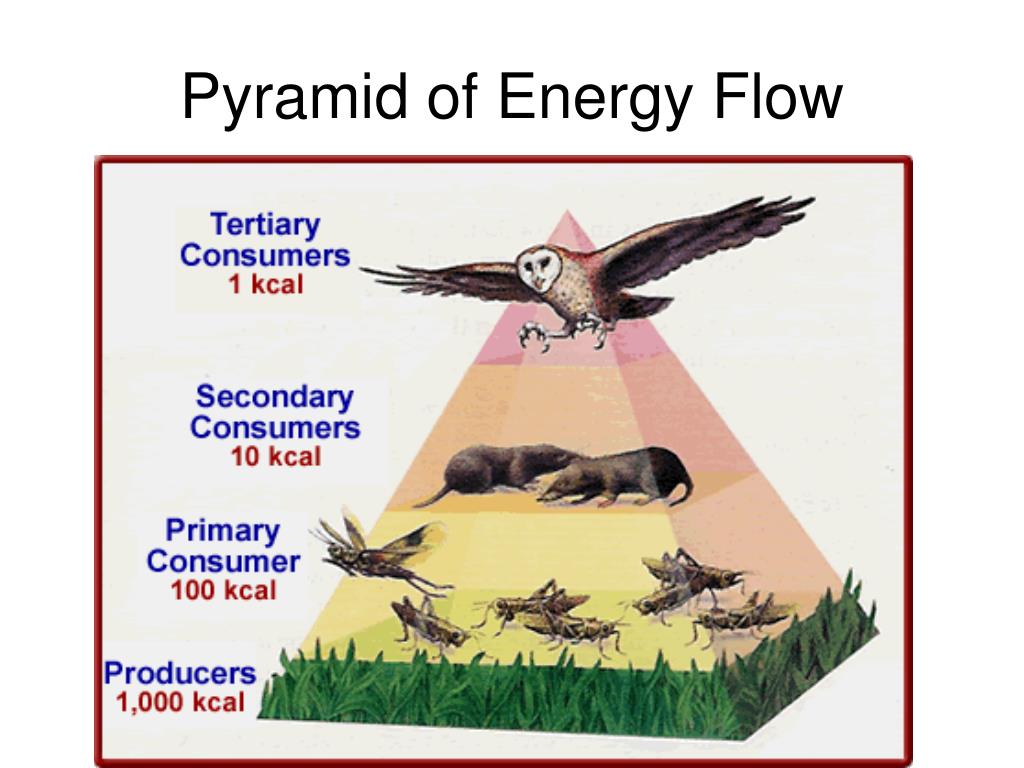 Pyramid of Energy Flow

Tertiary Consumers 1 kcal

Secondary Consumers 10 kcal

Primary Consumer 100 kcal

Producers 1,000 kcal